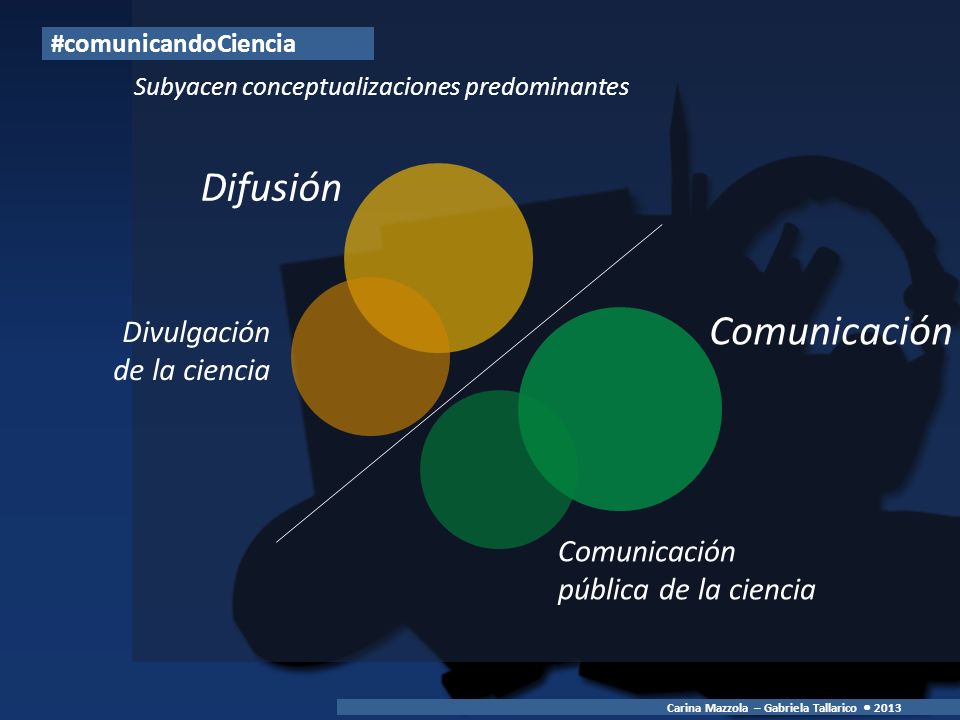 #comunicandoCiencia

Subyacen conceptualizaciones predominantes

Difusión

Divulgación de la ciencia

Comunicación

Comunicación pública de la ciencia

Carina Mazzola – Gabriela Tallarico • 2013